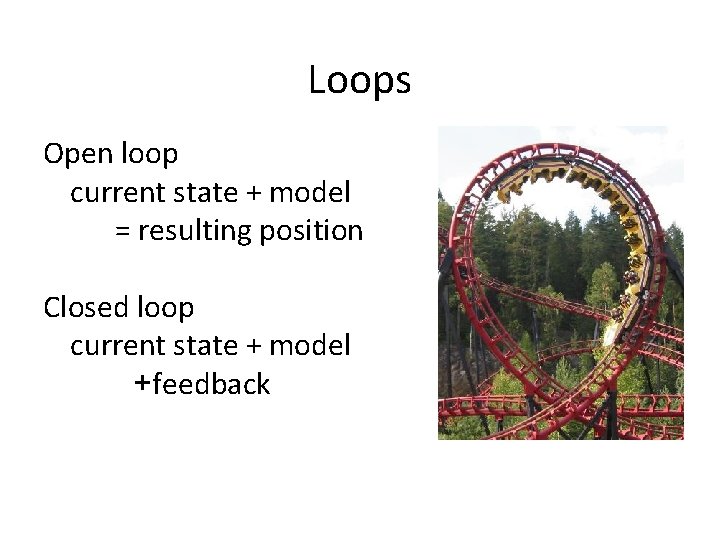 Loops

Open loop
current state + model
= resulting position

Closed loop
current state + model
+feedback